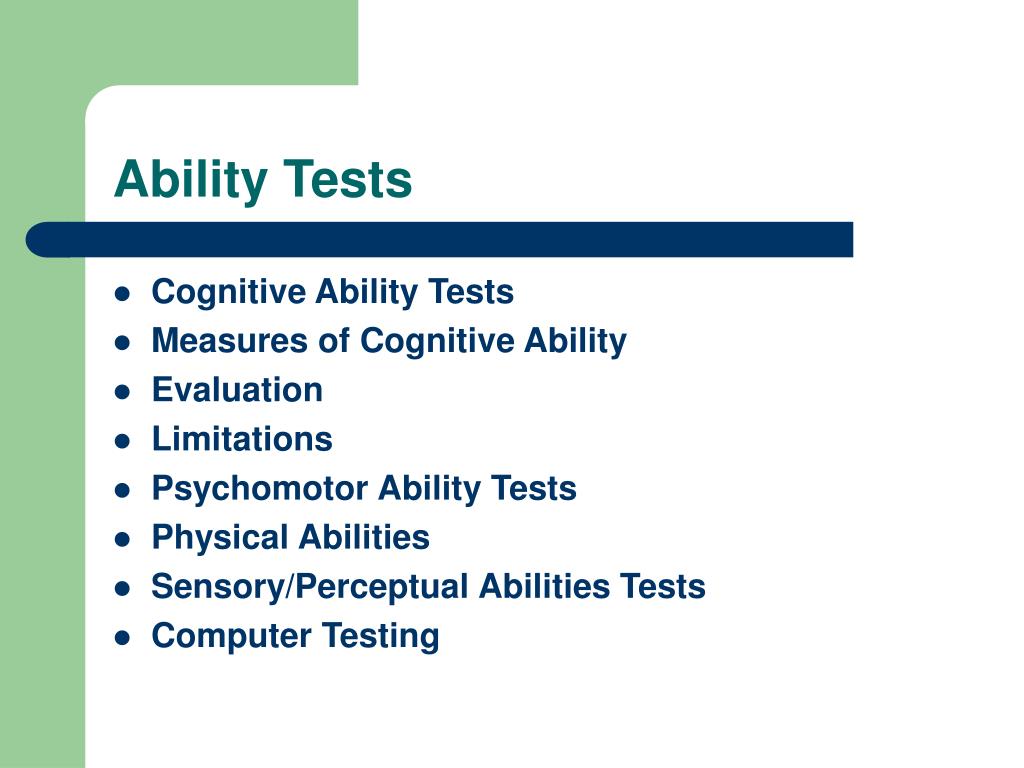 Ability Tests

- Cognitive Ability Tests
- Measures of Cognitive Ability
- Evaluation
- Limitations
- Psychomotor Ability Tests
- Physical Abilities
- Sensory/Perceptual Abilities Tests
- Computer Testing